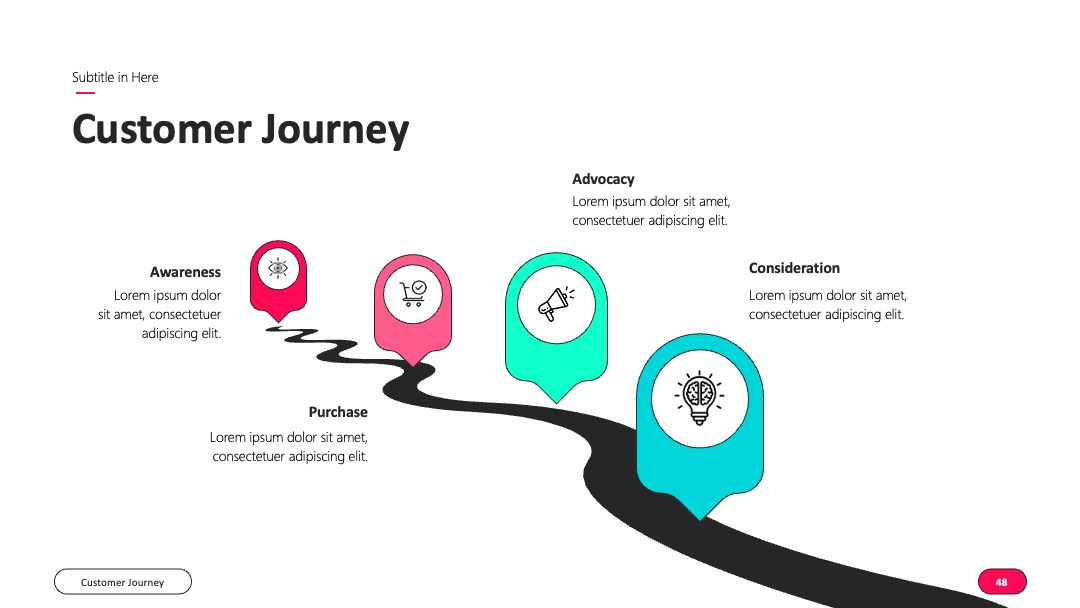 Subtitle in Here

Customer Journey

Advocacy
Lorem ipsum dolor sit amet, consectetuer adipiscing elit.

Awareness
Lorem ipsum dolor sit amet, consectetuer adipiscing elit.

Consideration
Lorem ipsum dolor sit amet, consectetuer adipiscing elit.

Purchase
Lorem ipsum dolor sit amet, consectetuer adipiscing elit.

Customer Journey

48